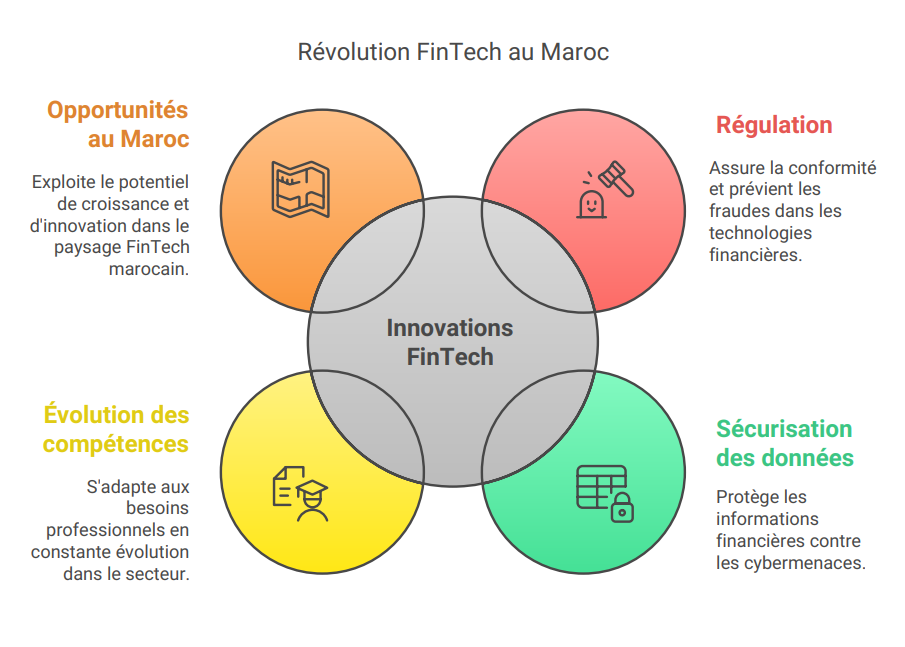 Révolution FinTech au Maroc

Opportunités au Maroc

Exploite le potentiel de croissance et d'innovation dans le paysage FinTech marocain.

Régulation

Assure la conformité et prévient les fraudes dans les technologies financières.

Innovations FinTech

Évolution des compétences

S'adapte aux besoins professionnels en constante évolution dans le secteur.

Sécurisation des données

Protège les informations financières contre les cybermenaces.